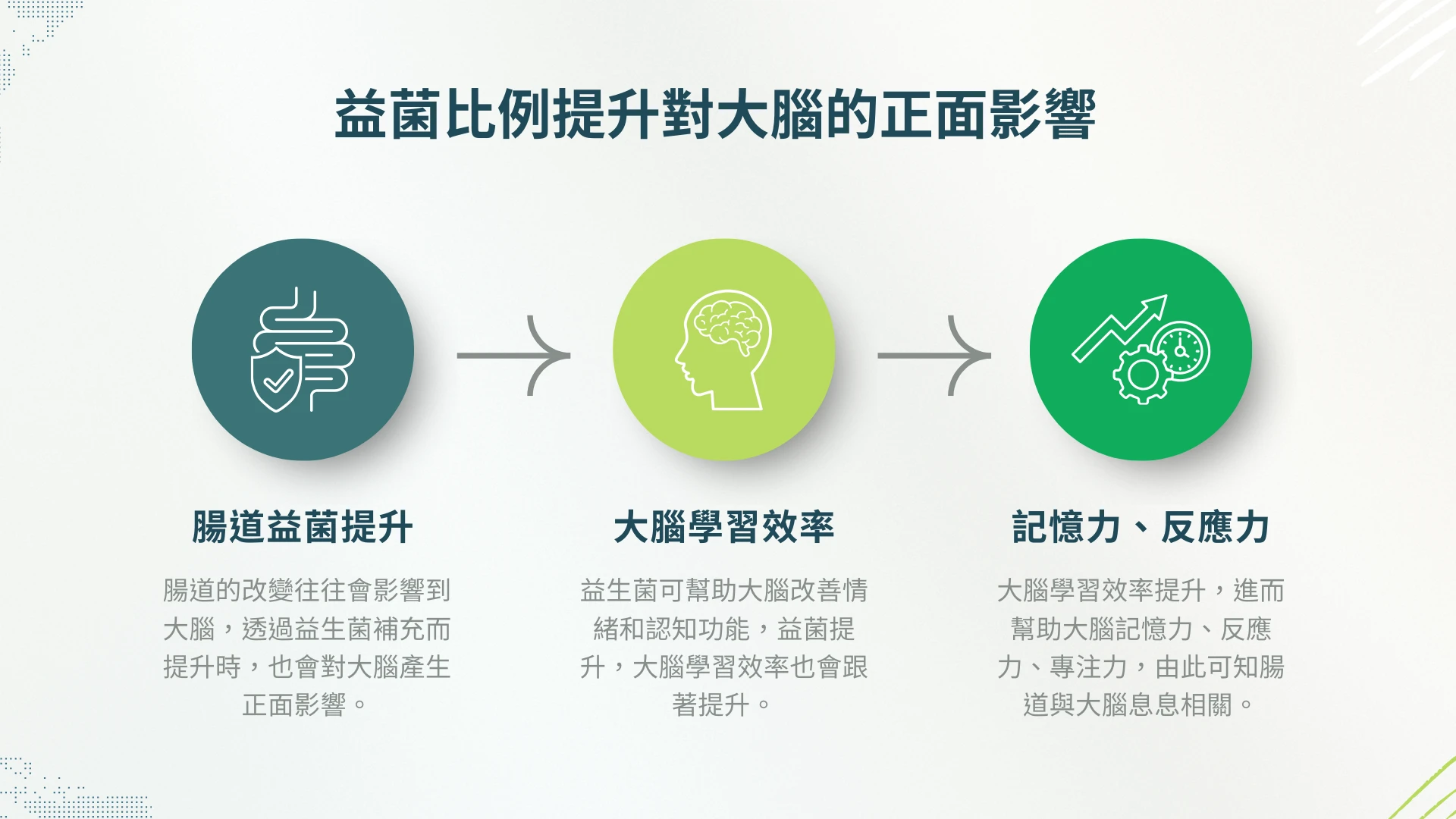 益菌比例提升對大腦的正面影響

腸道益菌提升

腸道的改變往往會影響到大腦，透過益生菌補充而提升時，也會對大腦產生正面影響。

大腦學習效率

益生菌可幫助大腦改善情緒和認知功能，益菌提升，大腦學習效率也會跟著提升。

記憶力、反應力

大腦學習效率提升，進而幫助大腦記憶力、反應力、專注力，由此可知腸道與大腦息息相關。